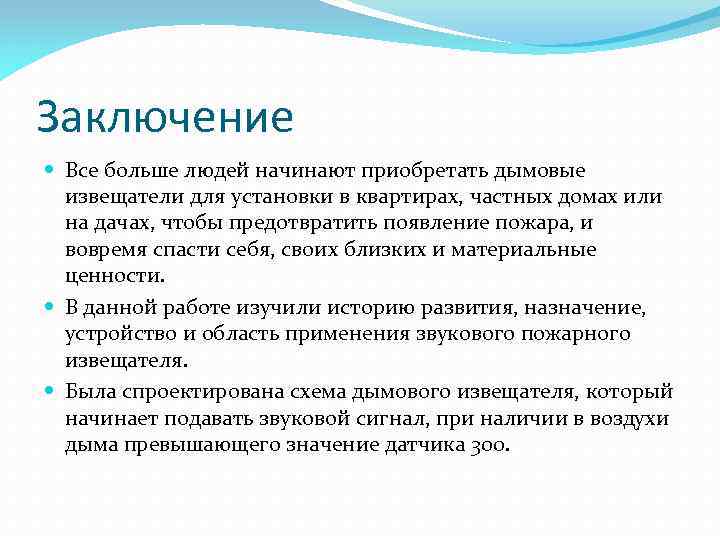 Заключение

Все больше людей начинают приобретать дымовые извещатели для установки в квартирах, частных домах или на дачах, чтобы предотвратить появление пожара, и вовремя спасти себя, своих близких и материальные ценности.

В данной работе изучили историю развития, назначение, устройство и область применения звукового пожарного извещателя.

Была спроектирована схема дымового извещателя, который начинает подавать звуковой сигнал, при наличии в воздухи дыма превышающего значение датчика 300.